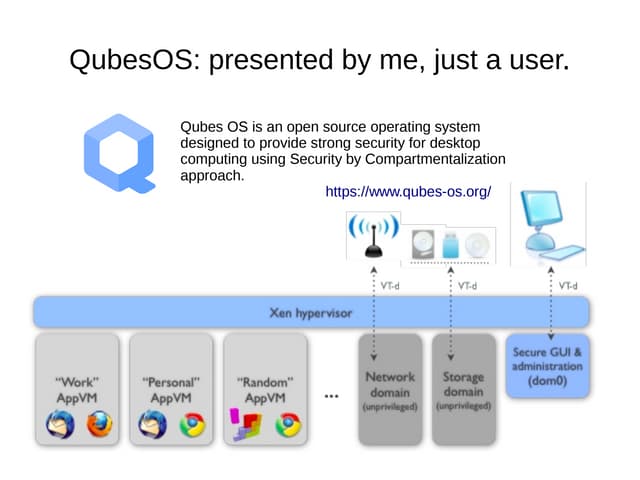 QubesOS: presented by me, just a user.

Qubes OS is an open source operating system designed to provide strong security for desktop computing using Security by Compartmentalization approach.

https://www.qubes-os.org/

VT-d

VT-d

VT-d

Xen hypervisor

"Work" AppVM

"Personal" AppVM

"Random" AppVM

...

Network domain (unprivileged)

Storage domain (unprivileged)

Secure GUI & administration (dom0)